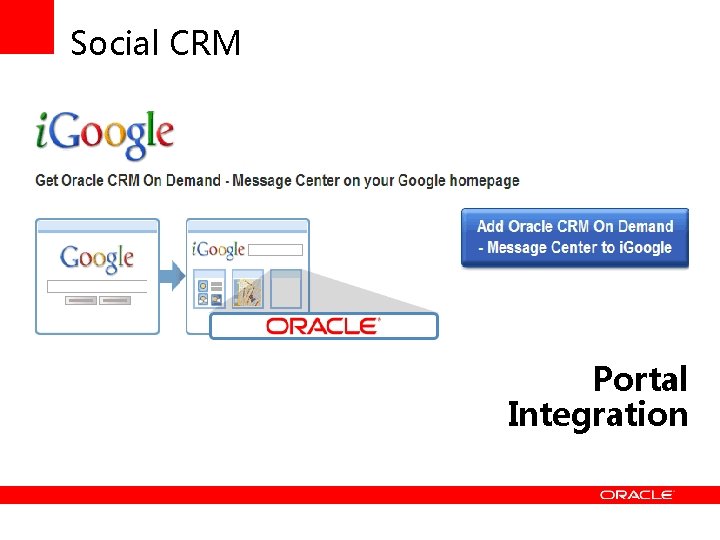 Social CRM

iGoogle

Get Oracle CRM On Demand - Message Center on your Google homepage

Google

iGoogle

ORACLE

Add Oracle CRM On Demand - Message Center to iGoogle

Portal Integration

ORACLE